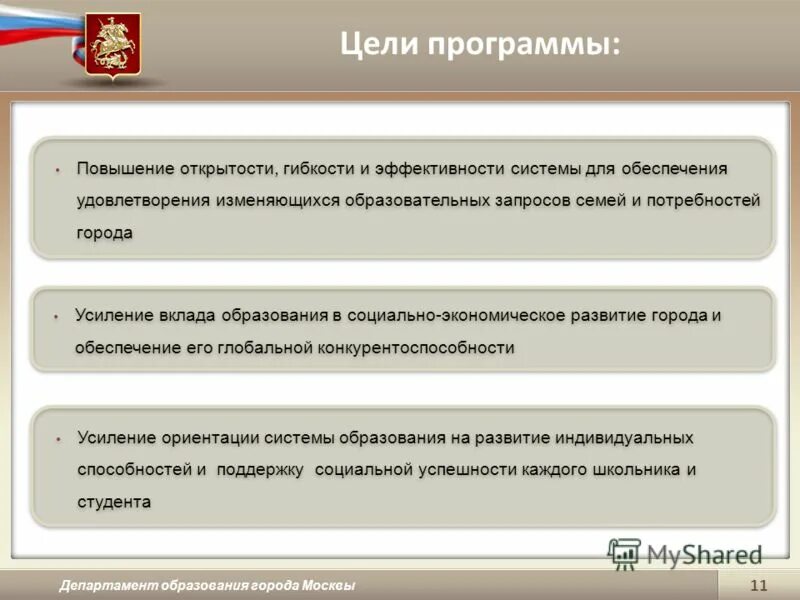 Цели программы:

• Повышение открытости, гибкости и эффективности системы для обеспечения удовлетворения изменяющихся образовательных запросов семей и потребностей города

• Усиление вклада образования в социально-экономическое развитие города и обеспечение его глобальной конкурентоспособности

• Усиление ориентации системы образования на развитие индивидуальных способностей и поддержку социальной успешности каждого школьника и студента

MyShared

Департамент образования города Москвы

11